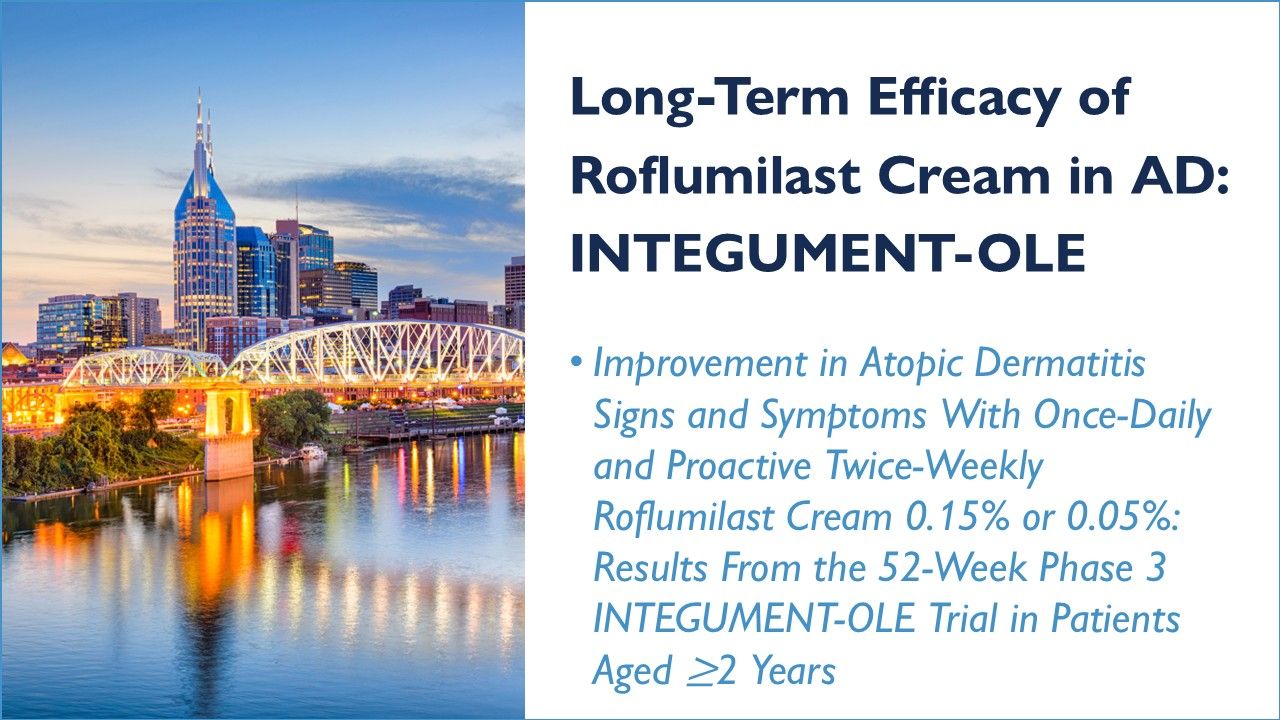 Long-Term Efficacy of Roflumilast Cream in AD: INTEGUMENT-OLE

• Improvement in Atopic Dermatitis Signs and Symptoms With Once-Daily and Proactive Twice-Weekly Roflumilast Cream 0.15% or 0.05%: Results From the 52-Week Phase 3 INTEGUMENT-OLE Trial in Patients Aged $\geq$2 Years